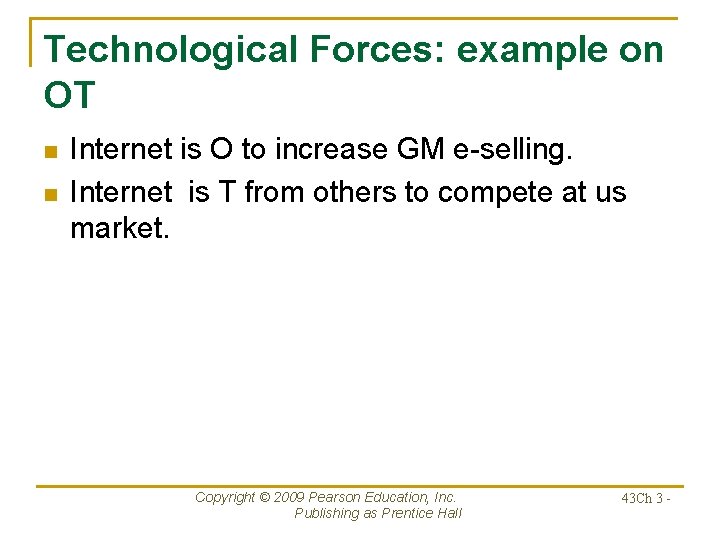 Technological Forces: example on OT

Internet is O to increase GM e-selling.

Internet is T from others to compete at us market.

Copyright © 2009 Pearson Education, Inc.
Publishing as Prentice Hall

43Ch 3 -